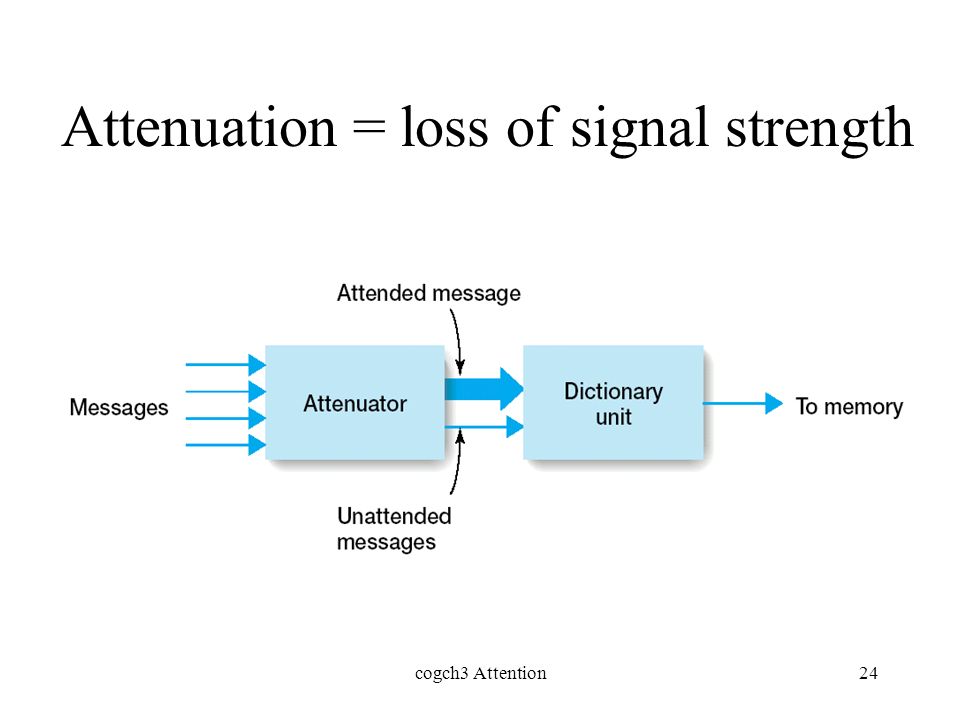 Attenuation = loss of signal strength

Attended message

Messages

Attenuator

Dictionary unit

To memory

Unattended messages

cogch3 Attention

24